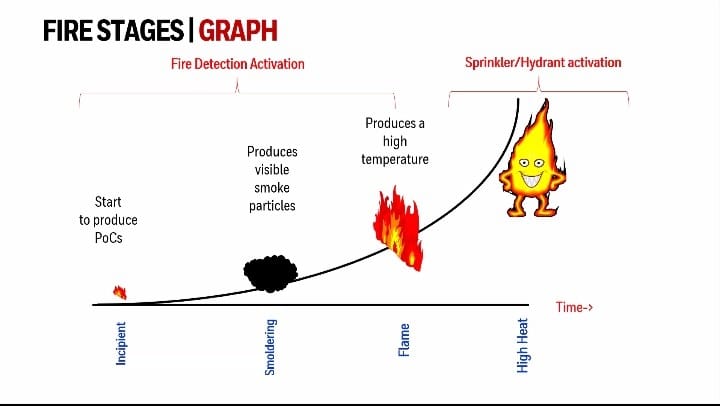 FIRE STAGES | GRAPH

Fire Detection Activation

Sprinkler/Hydrant activation

Start to produce PoCs

Produces visible smoke particles

Produces a high temperature

Time->

Incipient

Smoldering

Flame

High Heat